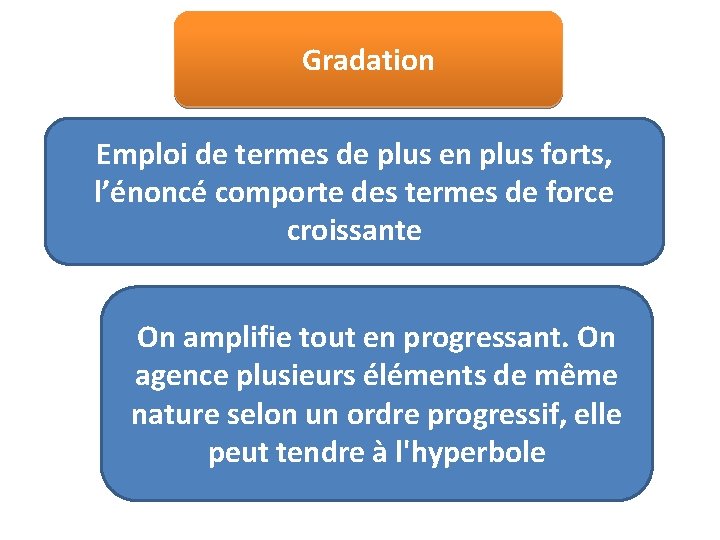 Gradation

Emploi de termes de plus en plus forts, l’énoncé comporte des termes de force croissante

On amplifie tout en progressant. On agence plusieurs éléments de même nature selon un ordre progressif, elle peut tendre à l'hyperbole